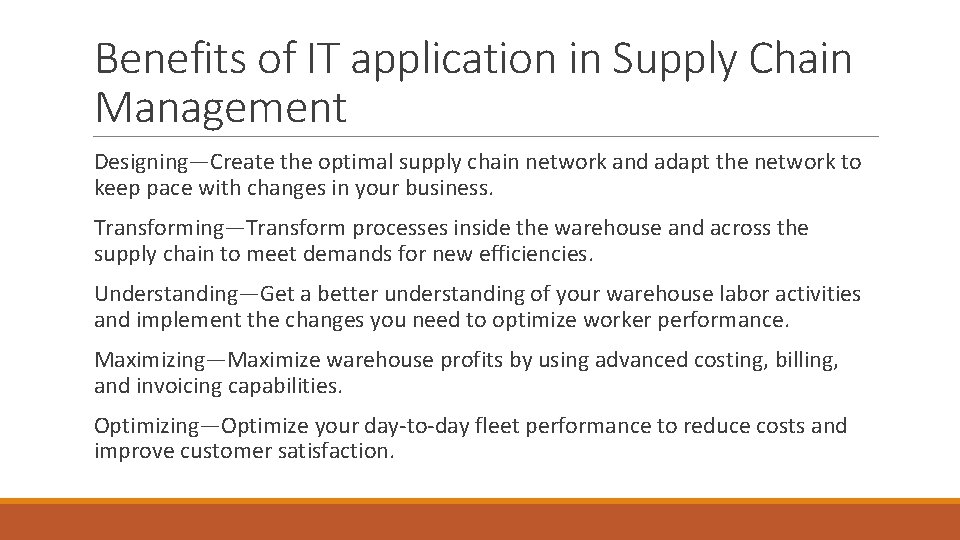 Benefits of IT application in Supply Chain Management

Designing—Create the optimal supply chain network and adapt the network to keep pace with changes in your business.

Transforming—Transform processes inside the warehouse and across the supply chain to meet demands for new efficiencies.

Understanding—Get a better understanding of your warehouse labor activities and implement the changes you need to optimize worker performance.

Maximizing—Maximize warehouse profits by using advanced costing, billing, and invoicing capabilities.

Optimizing—Optimize your day-to-day fleet performance to reduce costs and improve customer satisfaction.